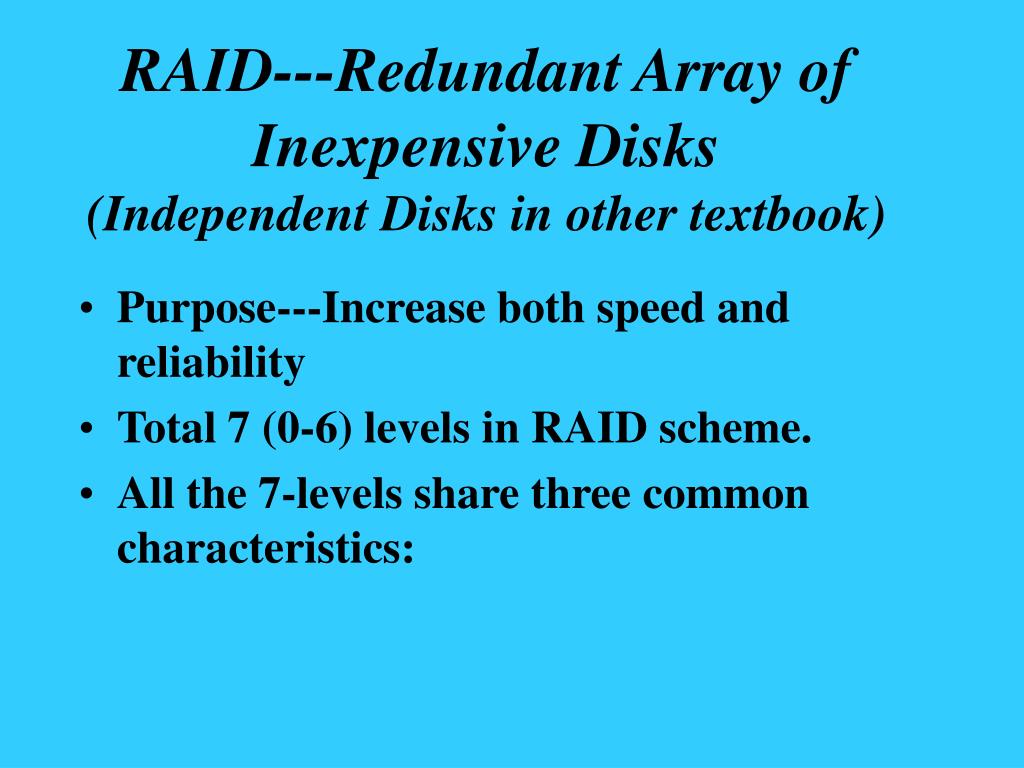 RAID---Redundant Array of Inexpensive Disks
(Independent Disks in other textbook)

• Purpose---Increase both speed and reliability
• Total 7 (0-6) levels in RAID scheme.
• All the 7-levels share three common characteristics: